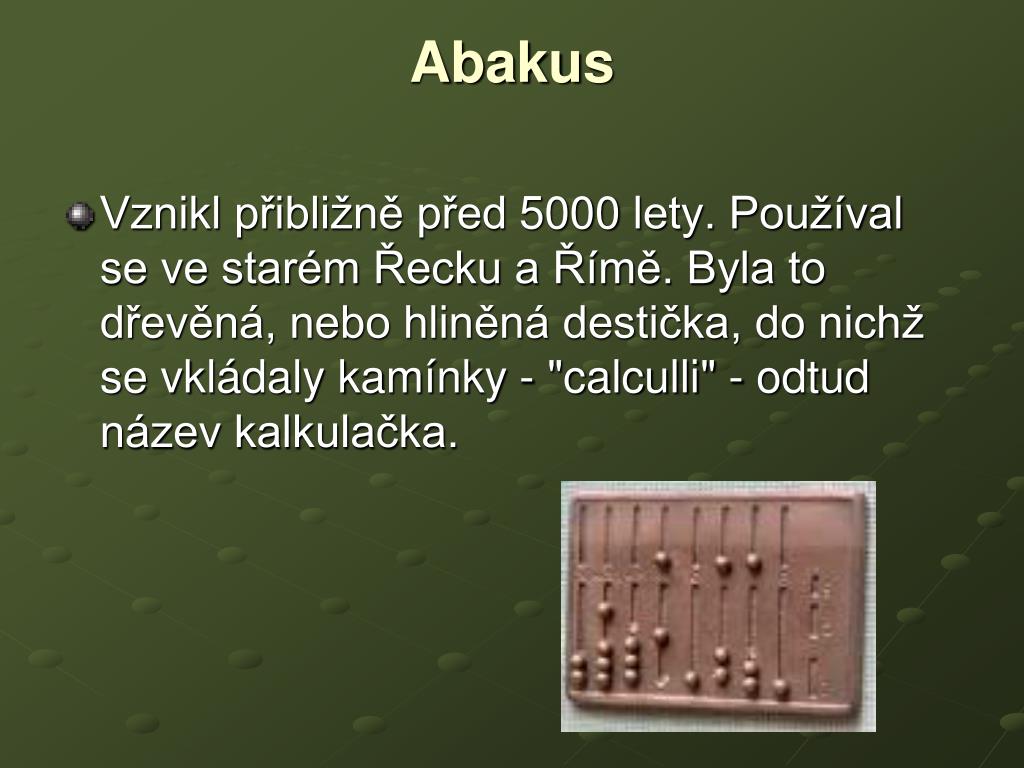 Abakus

Vznikl přibližně před 5000 lety. Používal se ve starém Řecku a Římě. Byla to dřevěná, nebo hliněná destička, do nichž se vkládaly kamínky - "calculli" - odtud název kalkulačka.